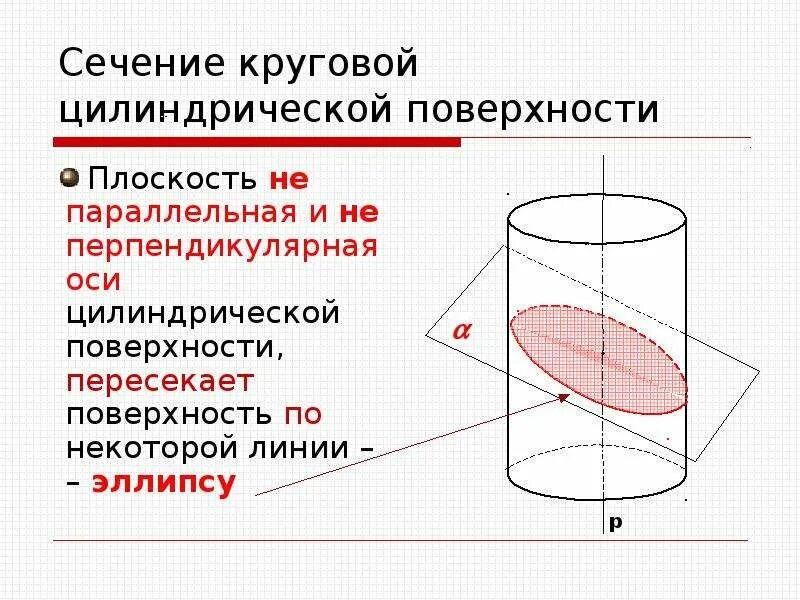 Сечение круговой цилиндрической поверхности

Плоскость не параллельная и не перпендикулярная оси цилиндрической поверхности, пересекает поверхность по некоторой линии – – эллипсу

$\alpha$

p